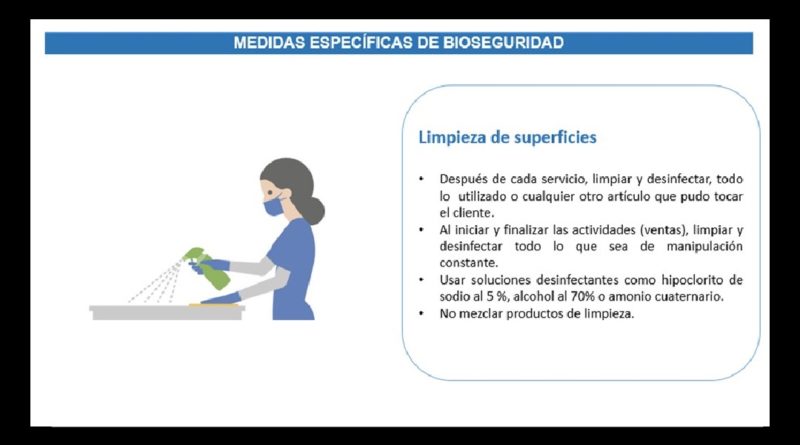 MEDIDAS ESPECÍFICAS DE BIOSEGURIDAD

Limpieza de superficies

• Después de cada servicio, limpiar y desinfectar, todo lo utilizado o cualquier otro artículo que pudo tocar el cliente.
• Al iniciar y finalizar las actividades (ventas), limpiar y desinfectar todo lo que sea de manipulación constante.
• Usar soluciones desinfectantes como hipoclorito de sodio al 5 %, alcohol al 70% o amonio cuaternario.
• No mezclar productos de limpieza.